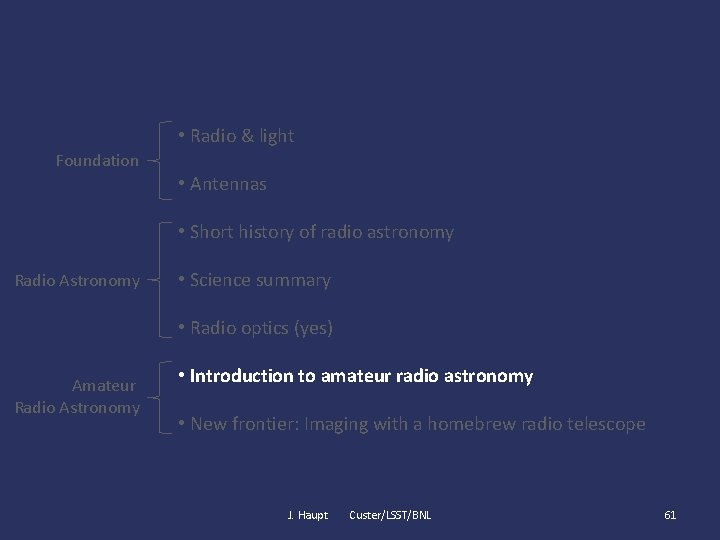 Foundation

• Radio & light

• Antennas

Radio Astronomy

• Short history of radio astronomy

• Science summary

• Radio optics (yes)

Amateur Radio Astronomy

• Introduction to amateur radio astronomy

• New frontier: Imaging with a homebrew radio telescope

J. Haupt Custer/LSST/BNL 61